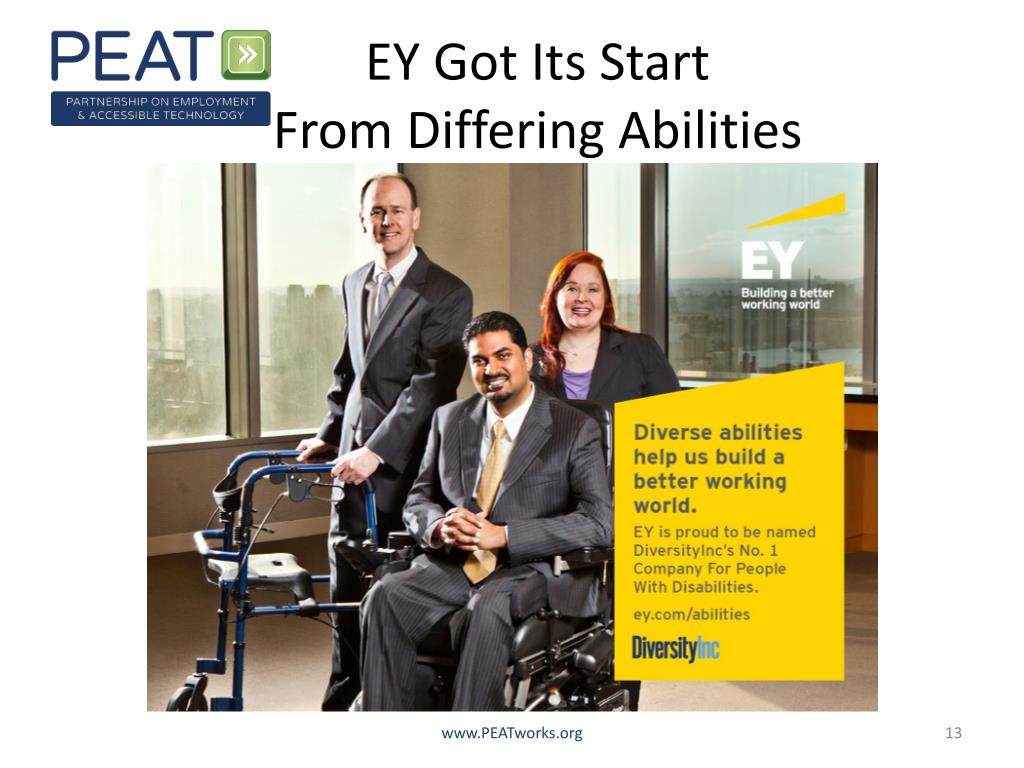 PEAT

PARTNERSHIP ON EMPLOYMENT & ACCESSIBLE TECHNOLOGY

EY Got Its Start From Differing Abilities

EY

Building a better working world

Diverse abilities help us build a better working world.

EY is proud to be named DiversityInc's No. 1 Company For People With Disabilities.

ey.com/abilities

DiversityInc

www.PEATworks.org

13